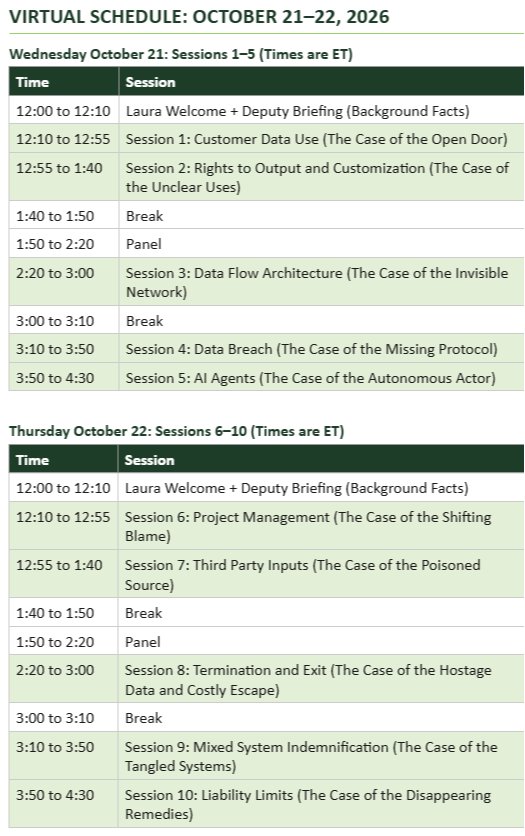 VIRTUAL SCHEDULE: OCTOBER 21–22, 2026

Wednesday October 21: Sessions 1–5 (Times are ET)

| Time | Session |
|---|---|
| 12:00 to 12:10 | Laura Welcome + Deputy Briefing (Background Facts) |
| 12:10 to 12:55 | Session 1: Customer Data Use (The Case of the Open Door) |
| 12:55 to 1:40 | Session 2: Rights to Output and Customization (The Case of the Unclear Uses) |
| 1:40 to 1:50 | Break |
| 1:50 to 2:20 | Panel |
| 2:20 to 3:00 | Session 3: Data Flow Architecture (The Case of the Invisible Network) |
| 3:00 to 3:10 | Break |
| 3:10 to 3:50 | Session 4: Data Breach (The Case of the Missing Protocol) |
| 3:50 to 4:30 | Session 5: AI Agents (The Case of the Autonomous Actor) |

Thursday October 22: Sessions 6–10 (Times are ET)

| Time | Session |
|---|---|
| 12:00 to 12:10 | Laura Welcome + Deputy Briefing (Background Facts) |
| 12:10 to 12:55 | Session 6: Project Management (The Case of the Shifting Blame) |
| 12:55 to 1:40 | Session 7: Third Party Inputs (The Case of the Poisoned Source) |
| 1:40 to 1:50 | Break |
| 1:50 to 2:20 | Panel |
| 2:20 to 3:00 | Session 8: Termination and Exit (The Case of the Hostage Data and Costly Escape) |
| 3:00 to 3:10 | Break |
| 3:10 to 3:50 | Session 9: Mixed System Indemnification (The Case of the Tangled Systems) |
| 3:50 to 4:30 | Session 10: Liability Limits (The Case of the Disappearing Remedies) |